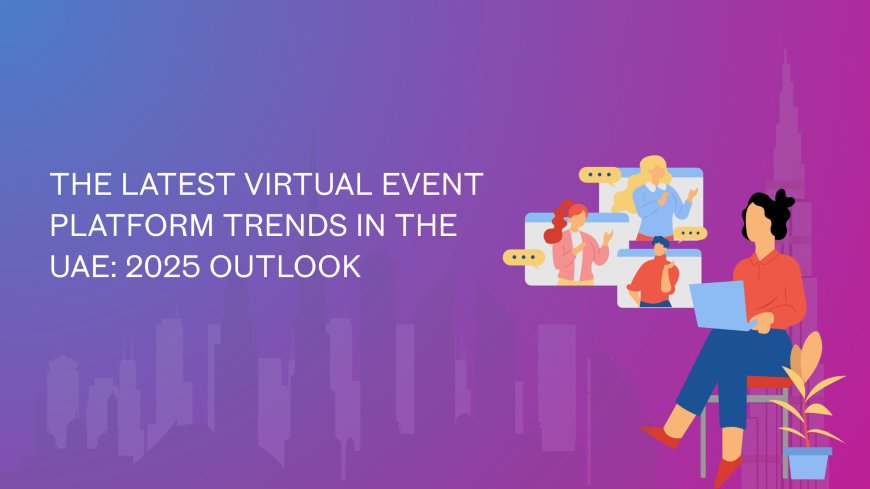 THE LATEST VIRTUAL EVENT PLATFORM TRENDS IN THE UAE: 2025 OUTLOOK